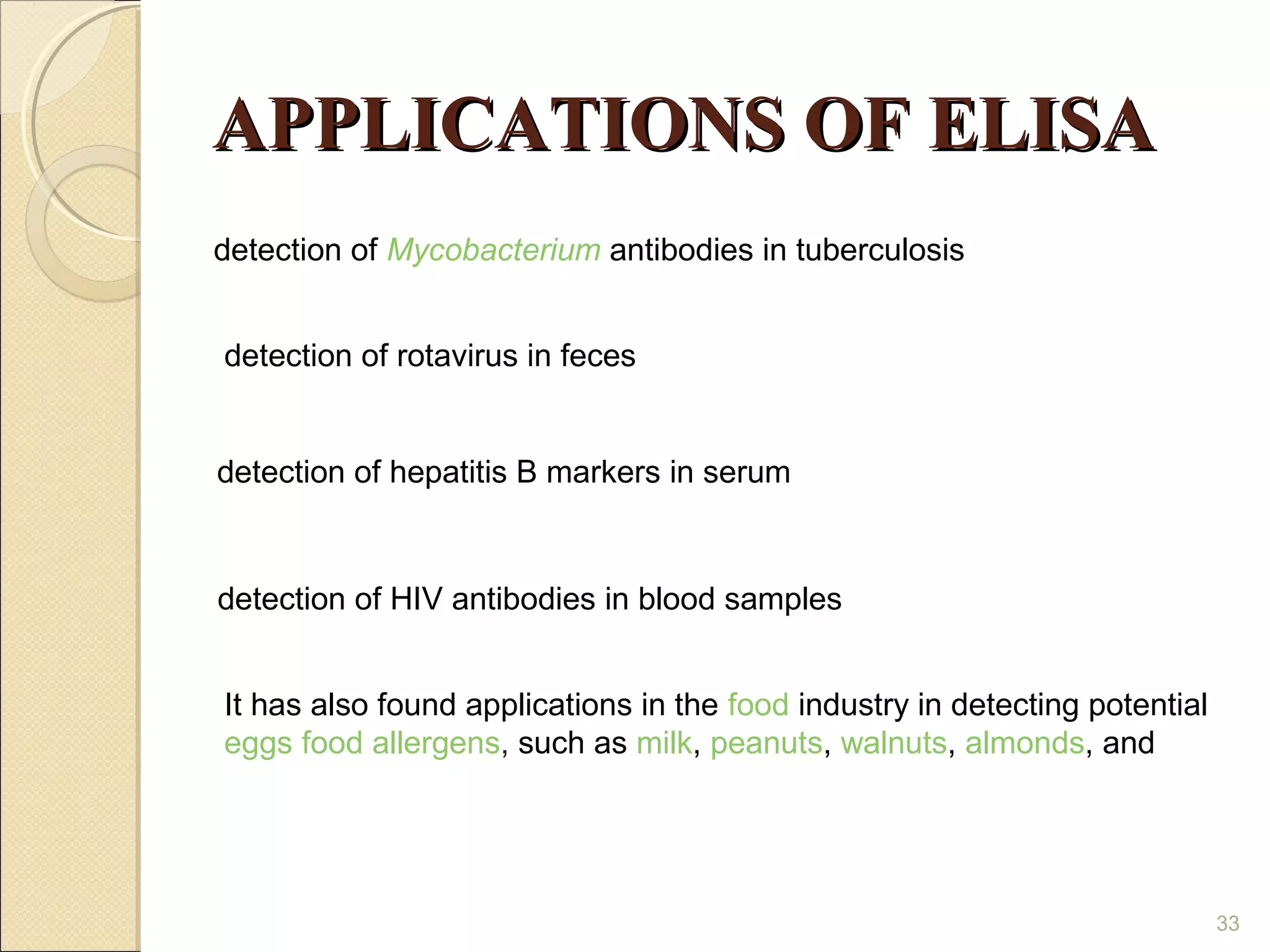 APPLICATIONS OF ELISA

detection of Mycobacterium antibodies in tuberculosis

detection of rotavirus in feces

detection of hepatitis B markers in serum

detection of HIV antibodies in blood samples

It has also found applications in the food industry in detecting potential eggs food allergens, such as milk, peanuts, walnuts, almonds, and

33